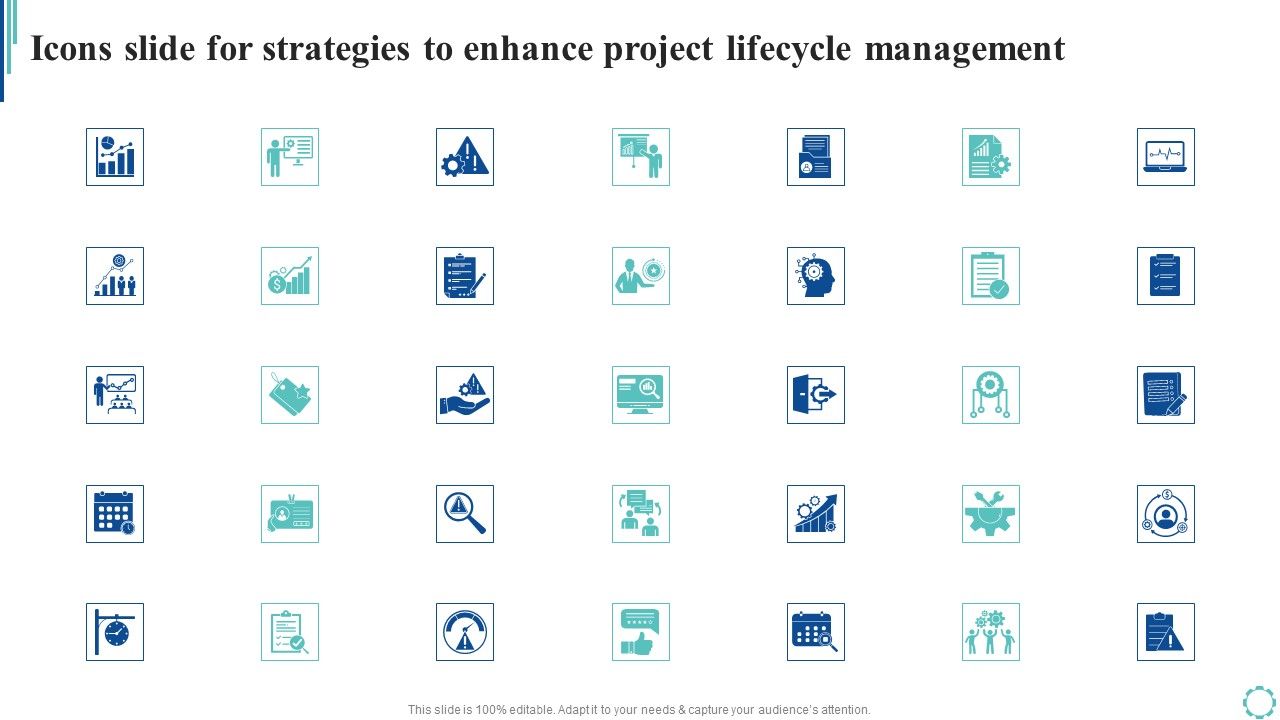 Icons slide for strategies to enhance project lifecycle management

This slide is 100% editable. Adapt it to your needs & capture your audience's attention.